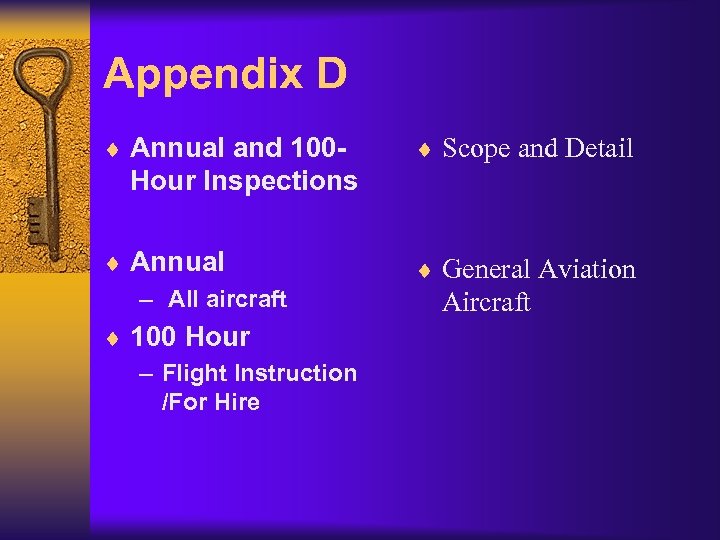 Appendix D

♦ Annual and 100-Hour Inspections

♦ Annual
– All aircraft

♦ 100 Hour
– Flight Instruction /For Hire

♦ Scope and Detail

♦ General Aviation Aircraft